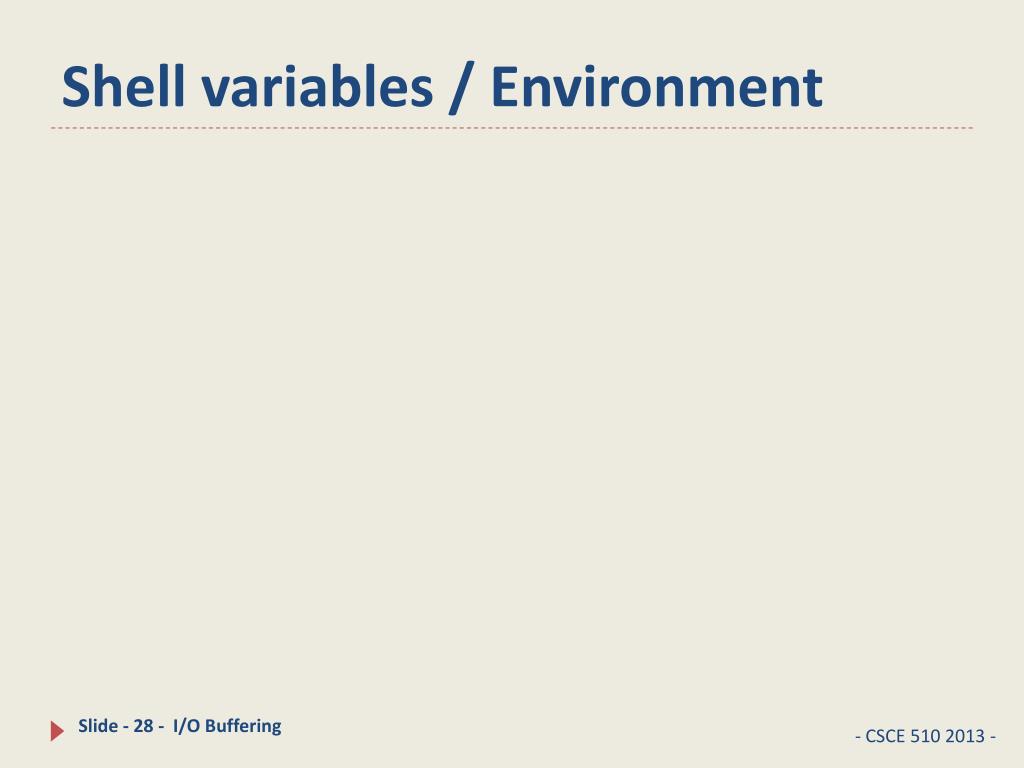 Shell variables / Environment

Slide - 28 - I/O Buffering

- CSCE 510 2013 -